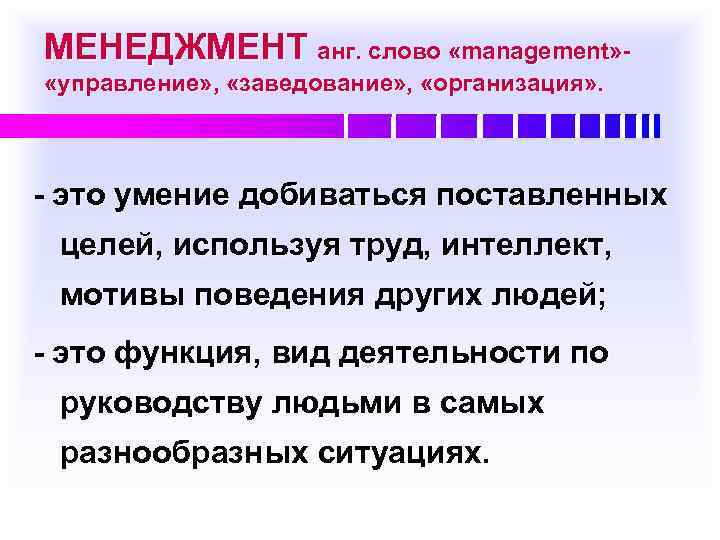 МЕНЕДЖМЕНТ анг. слово «management»- «управление», «заведование», «организация».

- это умение добиваться поставленных целей, используя труд, интеллект, мотивы поведения других людей;

- это функция, вид деятельности по руководству людьми в самых разнообразных ситуациях.